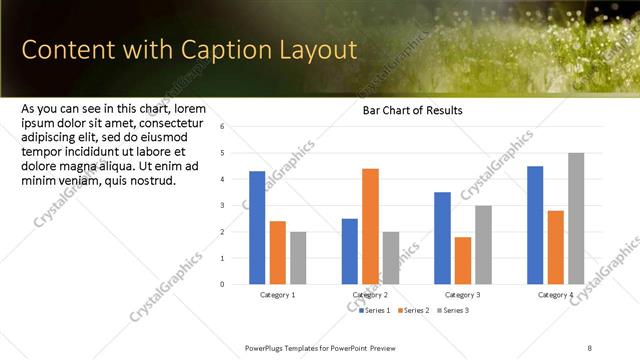 Content with Caption Layout

As you can see in this chart, lorem ipsum dolor sit amet, consectetur adipiscing elit, sed do eiusmod tempor incididunt ut labore et dolore magna aliqua. Ut enim ad minim veniam, quis nostrud.

Bar Chart of Results

6
5
4
3
2
1
0

Category 1
Category 2
Category 3
Category 4

Series 1 Series 2 Series 3

CrystalGraphics

PowerPlugs Templates for PowerPoint Preview

8